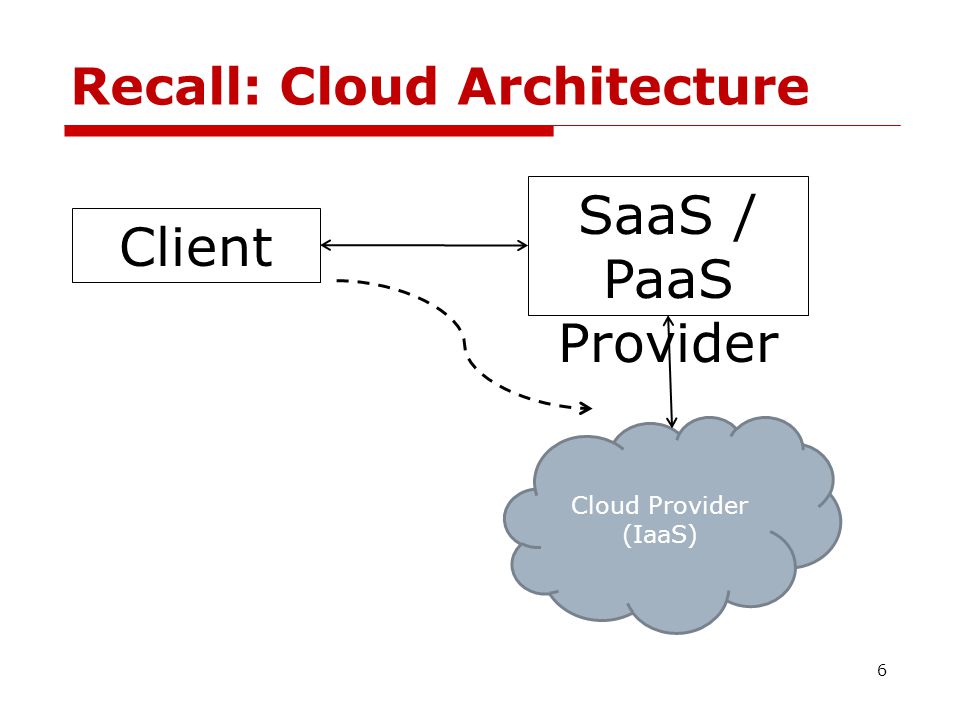 Recall: Cloud Architecture

Client

SaaS / PaaS Provider

Cloud Provider (IaaS)

6